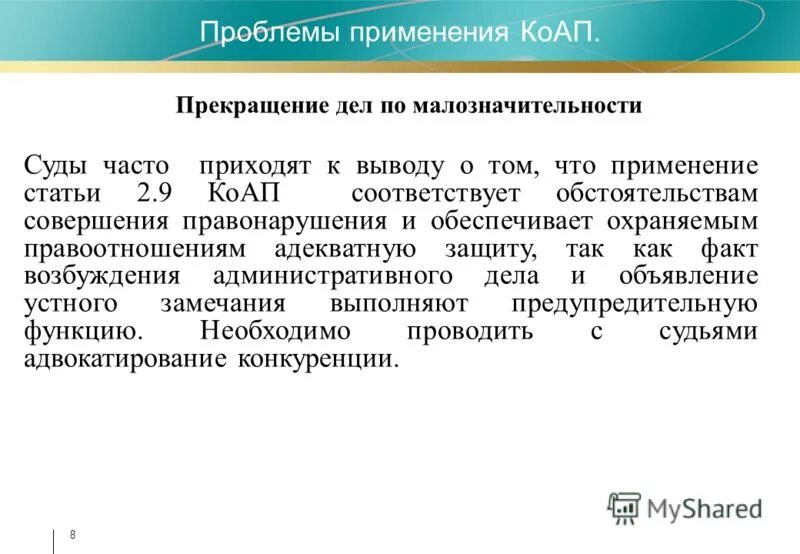 Проблемы применения КоАП.

Прекращение дел по малозначительности

Суды часто приходят к выводу о том, что применение статьи 2.9 КоАП соответствует обстоятельствам совершения правонарушения и обеспечивает охраняемым правоотношениям адекватную защиту, так как факт возбуждения административного дела и объявление устного замечания выполняют предупредительную функцию. Необходимо проводить с судьями адвокатирование конкуренции.

MyShared

8